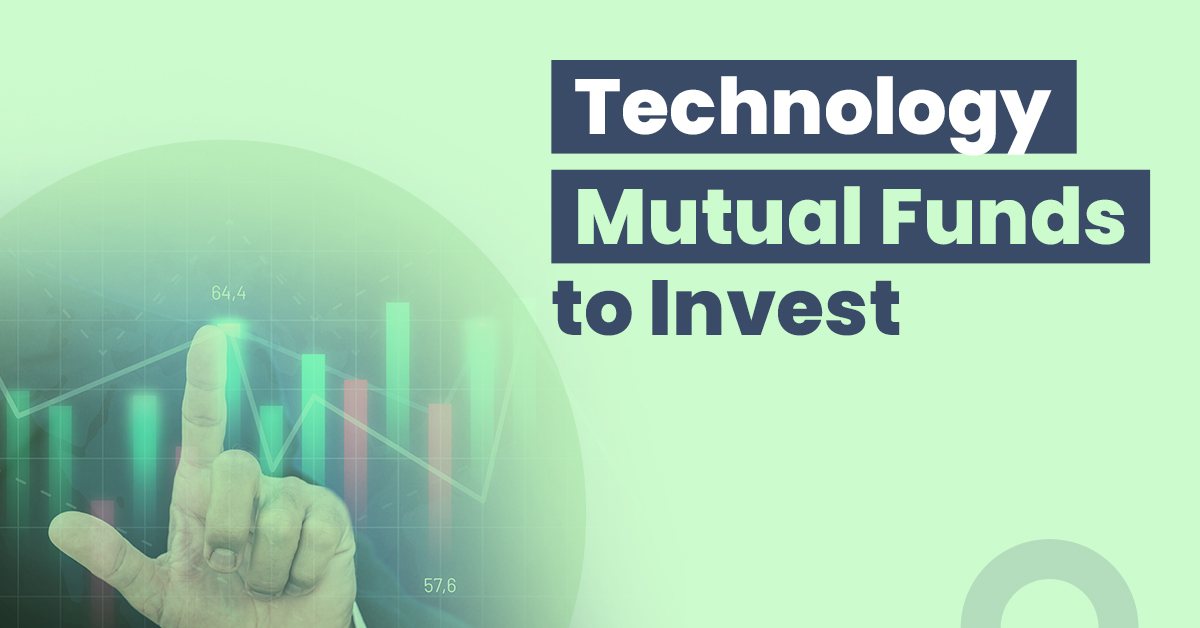 Technology Mutual Funds to Invest

64,4

57,6